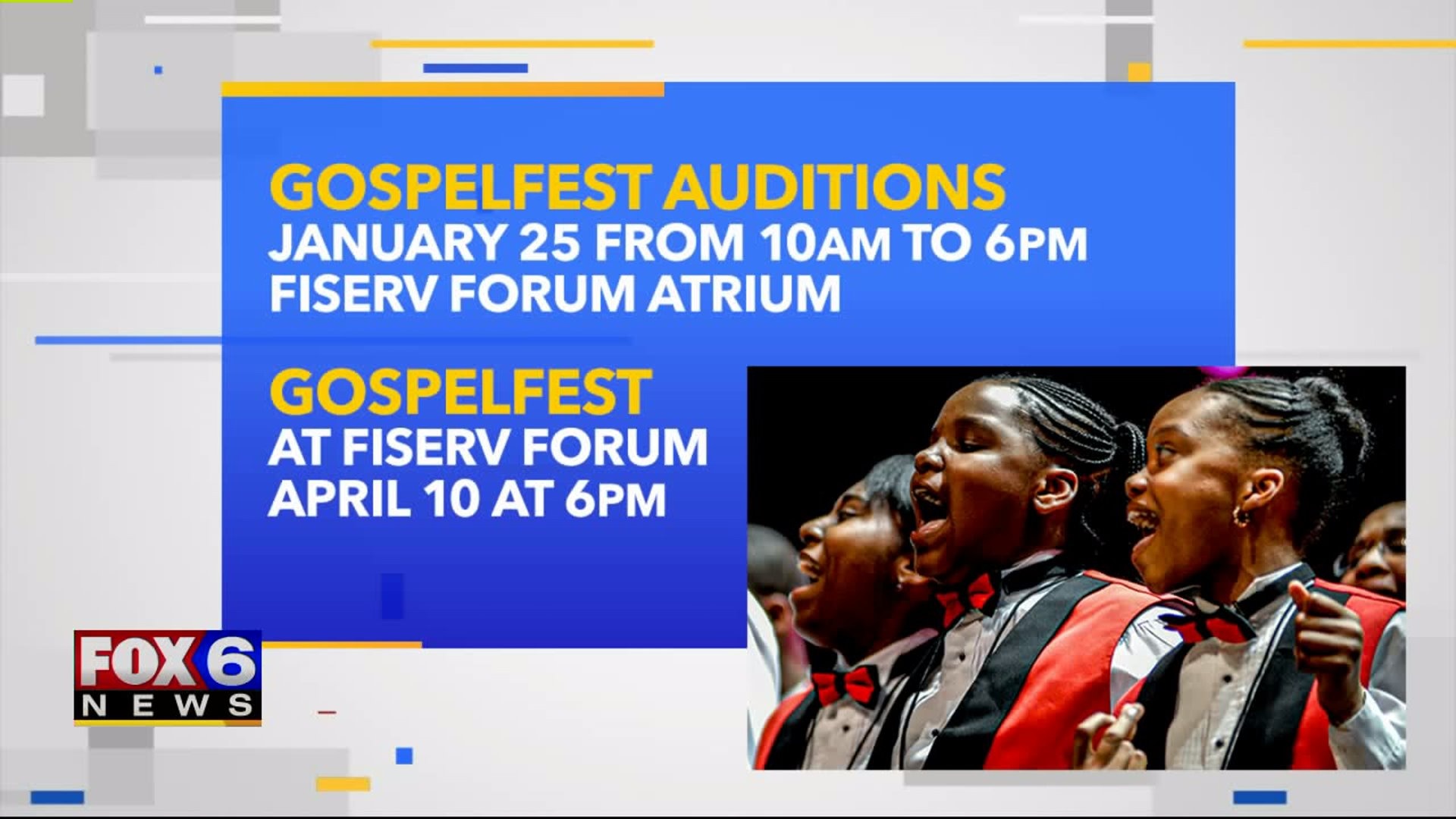 GOSPELFEST AUDITIONS
JANUARY 25 FROM 10AM TO 6PM
FISERV FORUM ATRIUM

GOSPELFEST
AT FISERV FORUM
APRIL 10 AT 6PM

FOX 6
NEWS